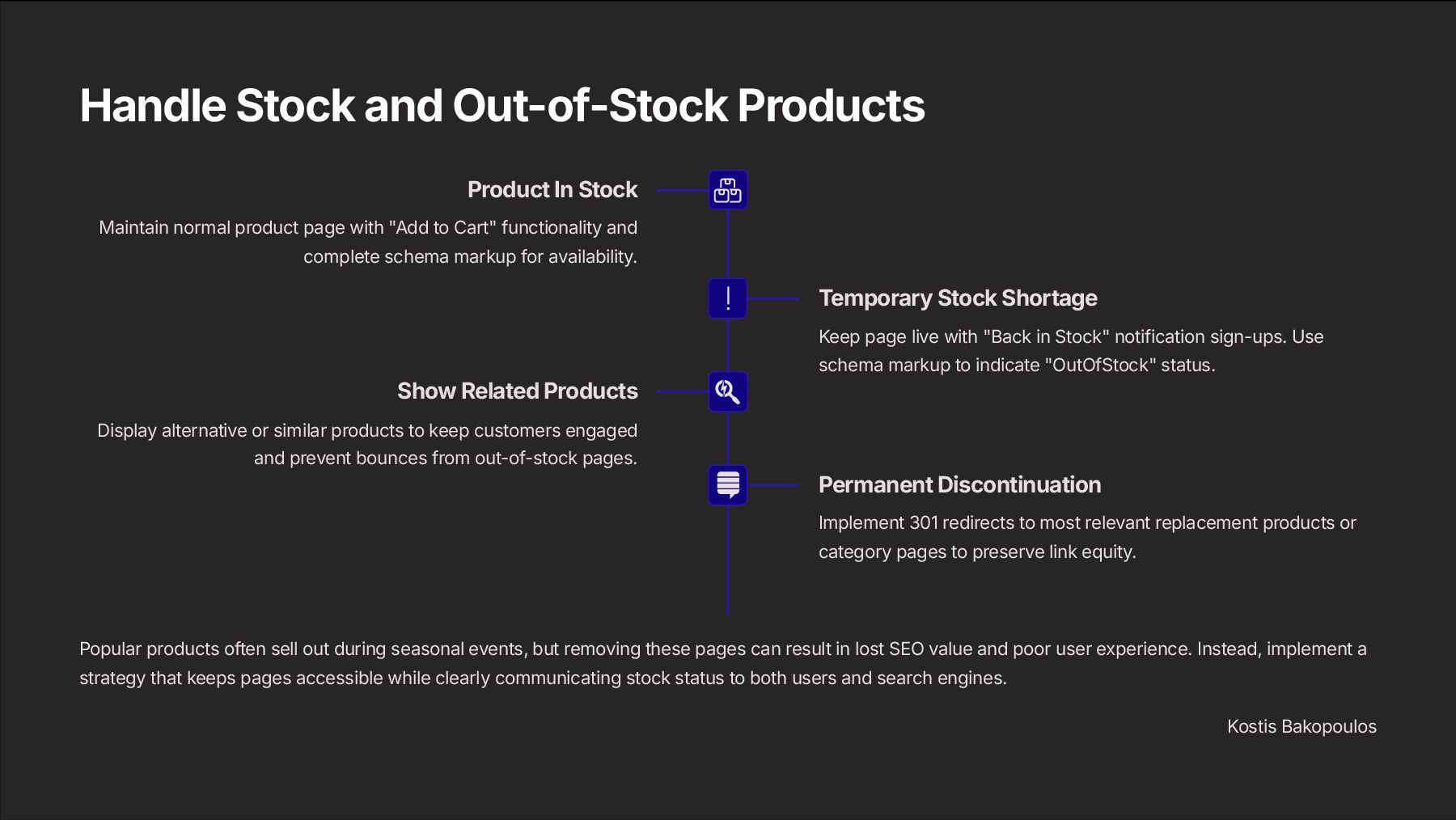 Handle Stock and Out-of-Stock Products

Product In Stock

Maintain normal product page with "Add to Cart" functionality and complete schema markup for availability.

Temporary Stock Shortage

Keep page live with "Back in Stock" notification sign-ups. Use schema markup to indicate "OutOfStock" status.

Show Related Products

Display alternative or similar products to keep customers engaged and prevent bounces from out-of-stock pages.

Permanent Discontinuation

Implement 301 redirects to most relevant replacement products or category pages to preserve link equity.

Popular products often sell out during seasonal events, but removing these pages can result in lost SEO value and poor user experience. Instead, implement a strategy that keeps pages accessible while clearly communicating stock status to both users and search engines.

Kostis Bakopoulos